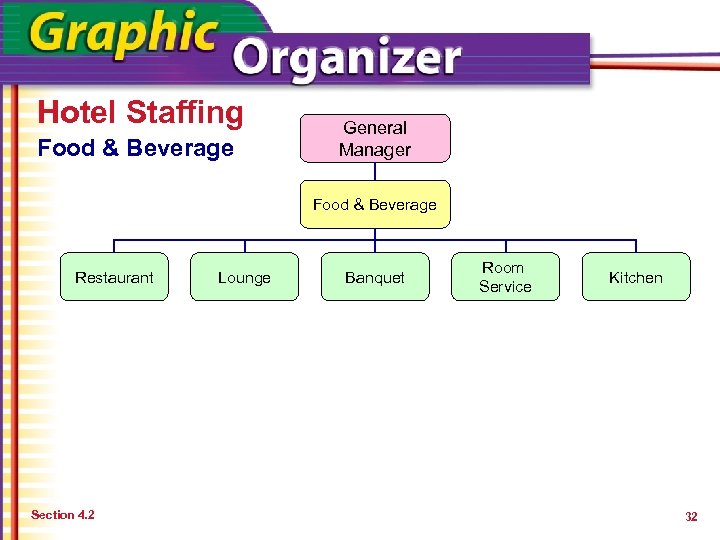 Graphic Organizer

Hotel Staffing
Food & Beverage

General Manager

Food & Beverage

Restaurant

Lounge

Banquet

Room Service

Kitchen

Section 4.2

32